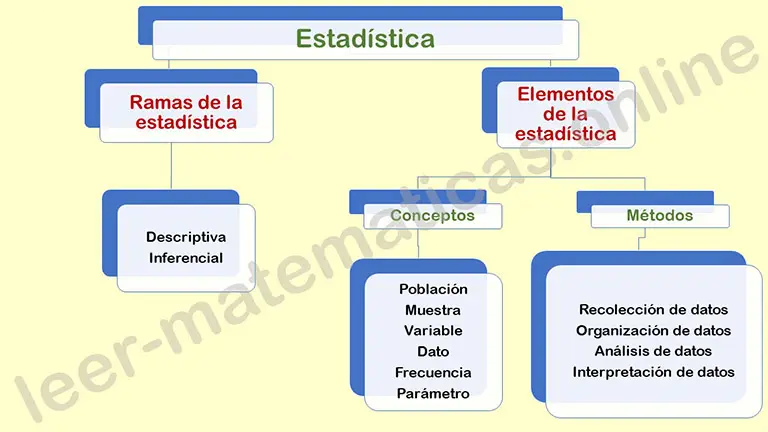 Estadística

Ramas de la estadística

Descriptiva
Inferencial

Elementos de la estadística

Conceptos

Población
Muestra
Variable
Dato
Frecuencia
Parámetro

Métodos

Recolección de datos
Organización de datos
Análisis de datos
Interpretación de datos

leer-matematicas.online